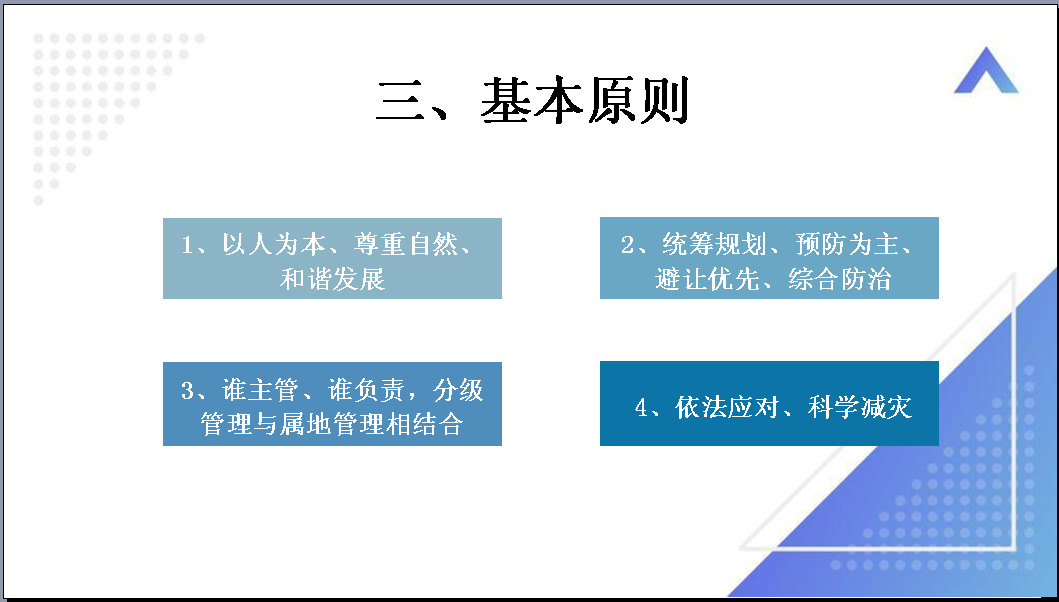 三、基本原则

1、以人为本、尊重自然、和谐发展

2、统筹规划、预防为主、避让优先、综合防治

3、谁主管、谁负责，分级管理与属地管理相结合

4、依法应对、科学减灾